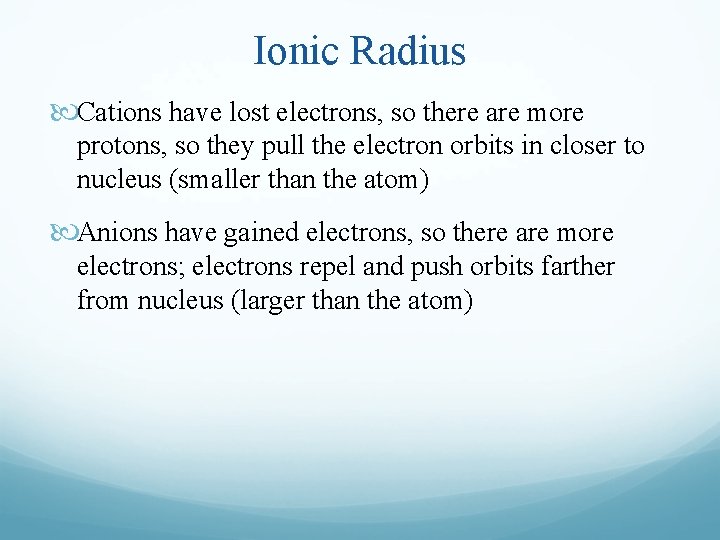 Ionic Radius

Cations have lost electrons, so there are more protons, so they pull the electron orbits in closer to nucleus (smaller than the atom)

Anions have gained electrons, so there are more electrons; electrons repel and push orbits farther from nucleus (larger than the atom)